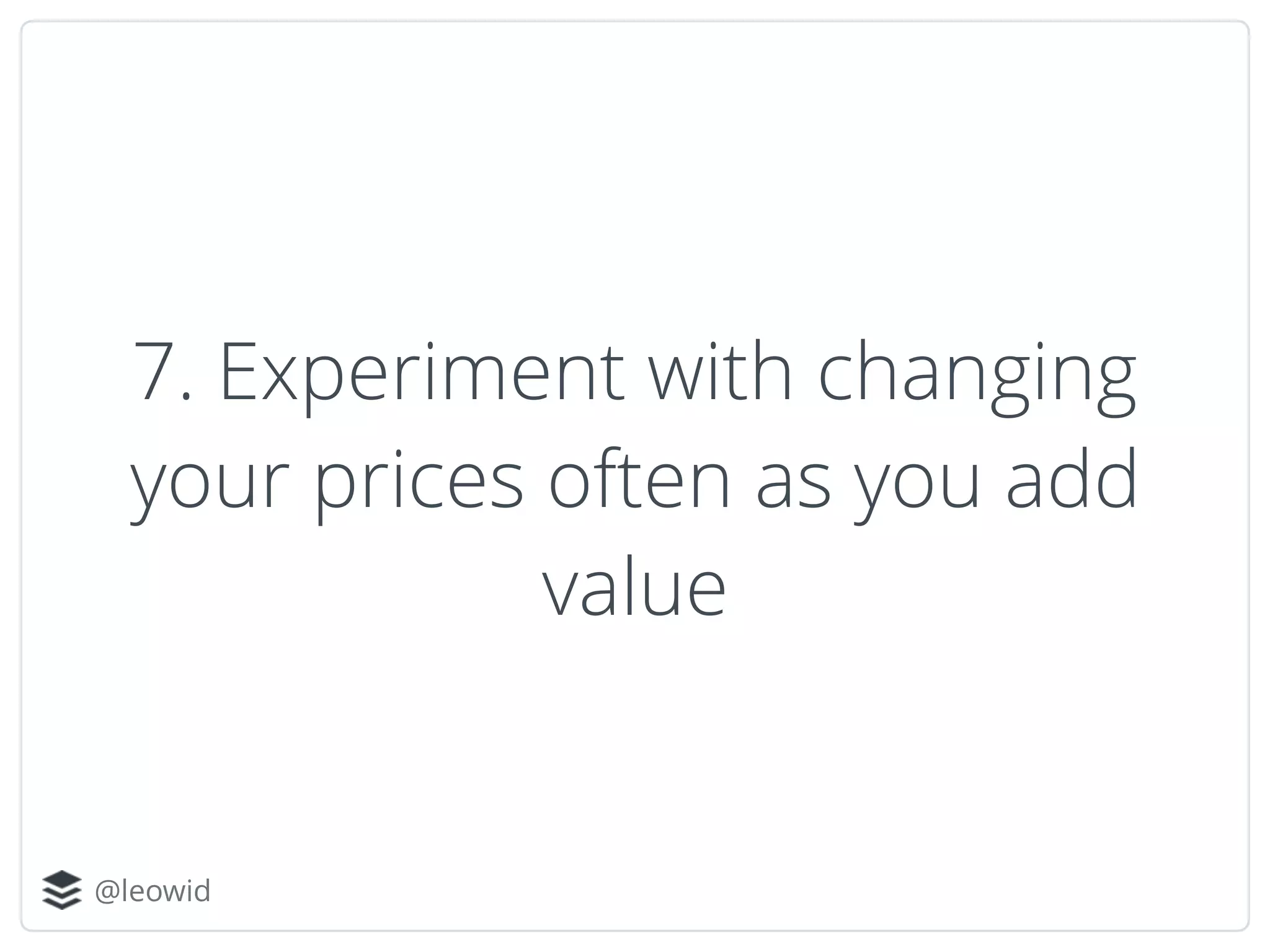 7. Experiment with changing your prices often as you add value

@leowid